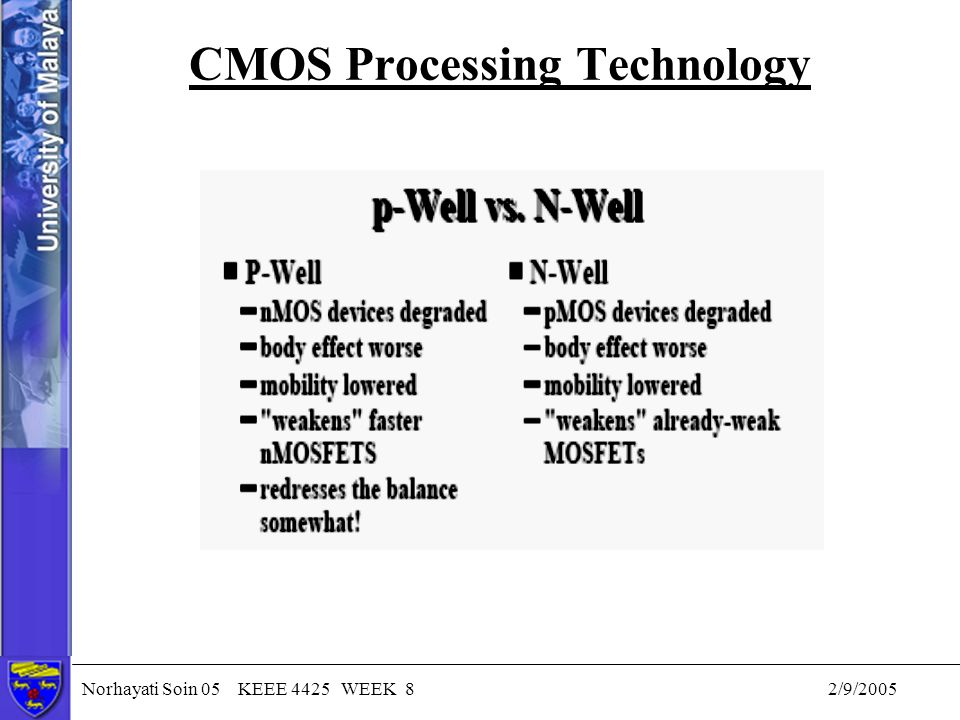 University of Malaya

CMOS Processing Technology

p-Well vs. N-Well

■ P-Well
– nMOS devices degraded
– body effect worse
– mobility lowered
– "weakens" faster nMOSFETS
– redresses the balance somewhat!

■ N-Well
– pMOS devices degraded
– body effect worse
– mobility lowered
– "weakens" already-weak MOSFETs

Norhayati Soin 05 KEEE 4425 WEEK 8 2/9/2005